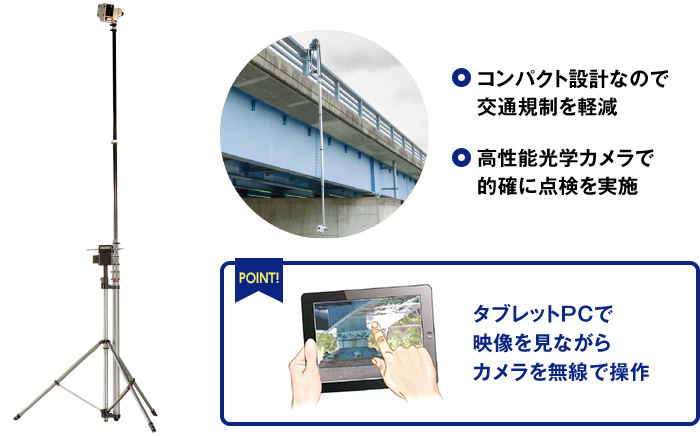 コンパクト設計なので交通規制を軽減

高性能光学カメラで的確に点検を実施

POINT!

タブレットPCで映像を見ながらカメラを無線で操作